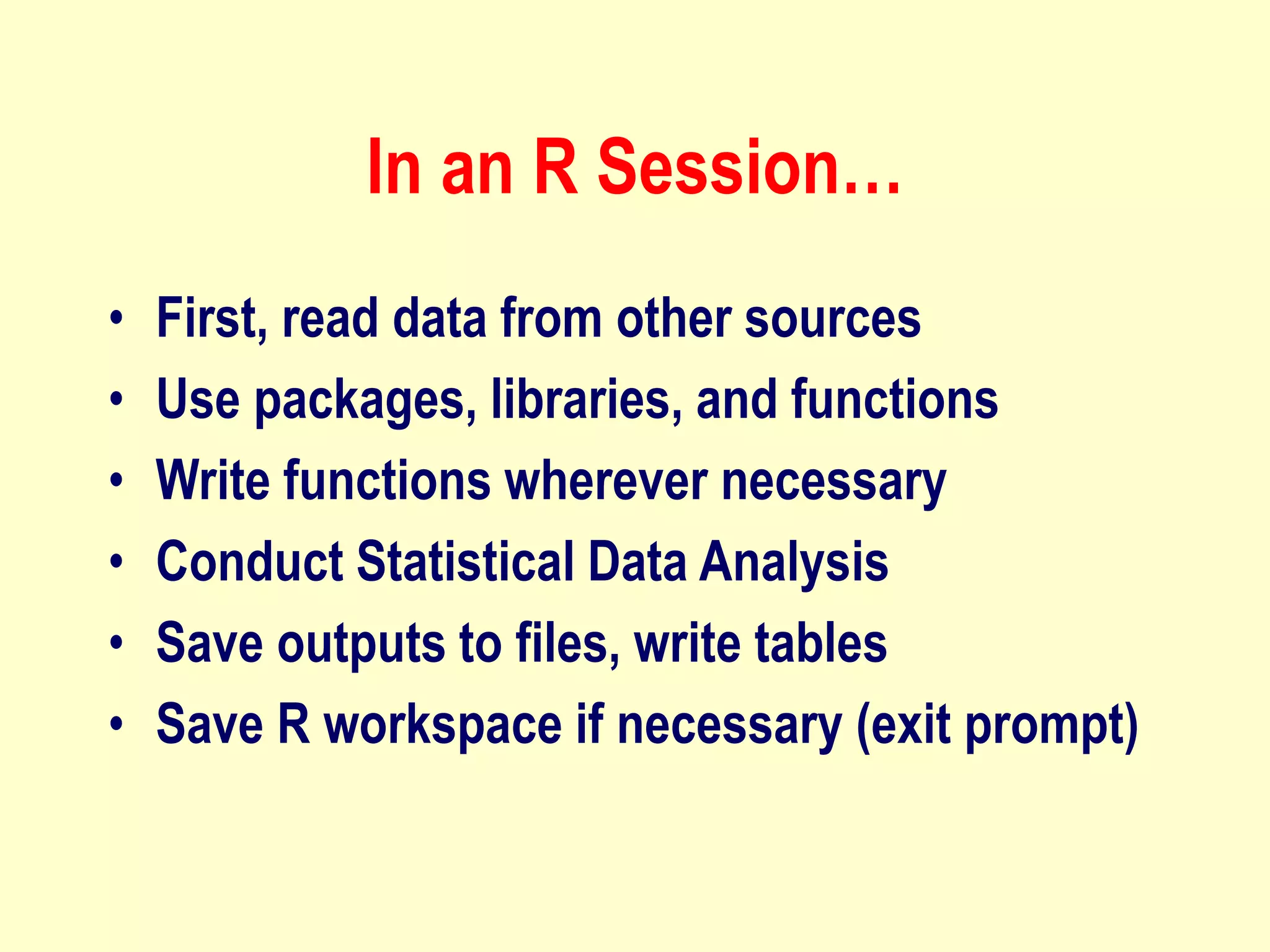 In an R Session…

• First, read data from other sources
• Use packages, libraries, and functions
• Write functions wherever necessary
• Conduct Statistical Data Analysis
• Save outputs to files, write tables
• Save R workspace if necessary (exit prompt)